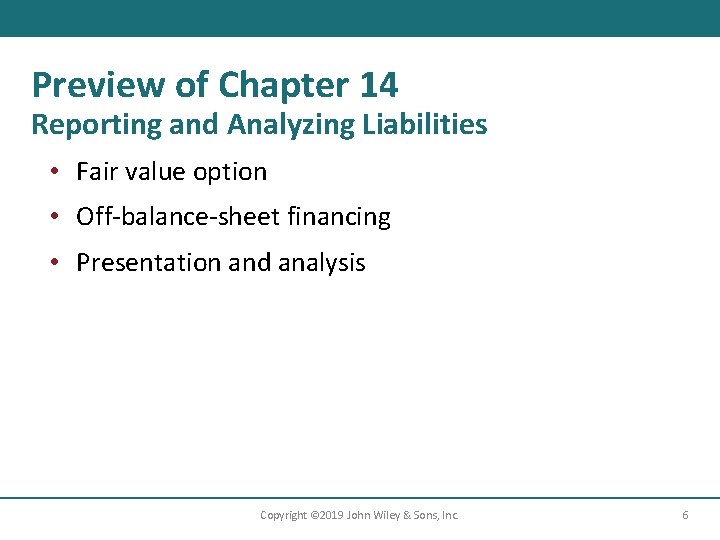 Preview of Chapter 14
Reporting and Analyzing Liabilities

• Fair value option
• Off-balance-sheet financing
• Presentation and analysis

Copyright ©2019 John Wiley & Sons, Inc.

6